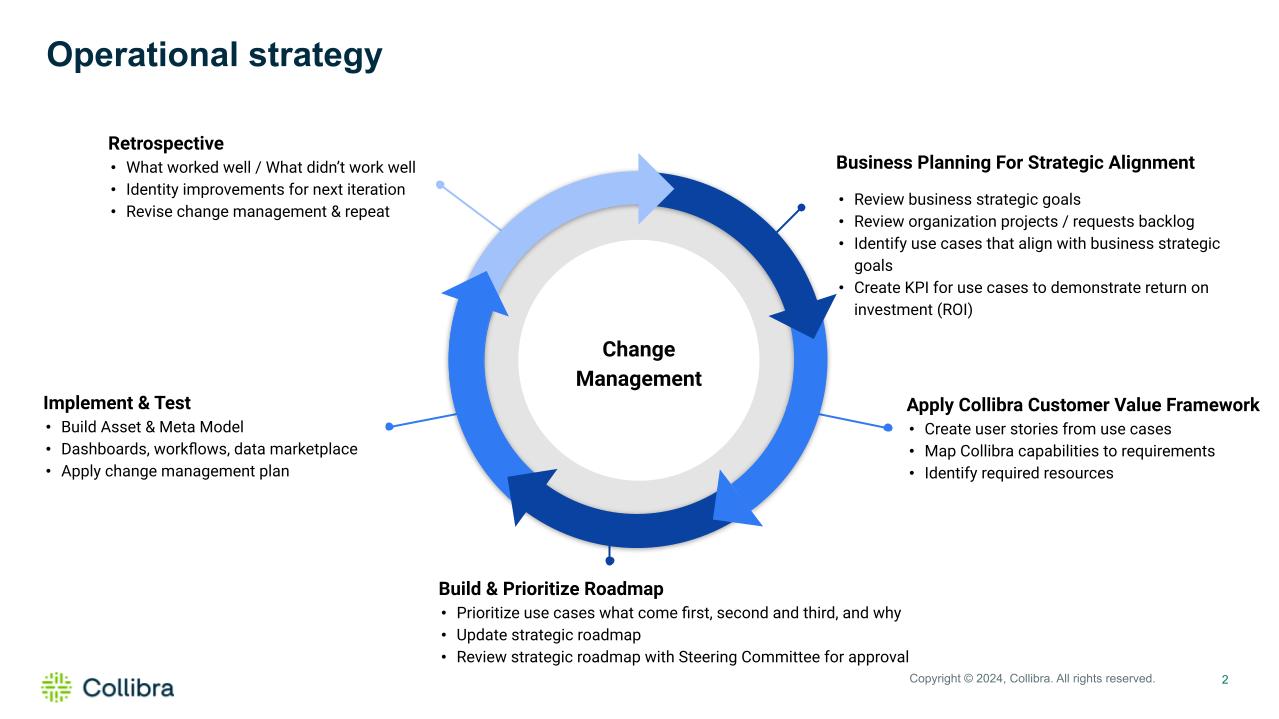 Operational strategy

Retrospective
• What worked well / What didn't work well
• Identity improvements for next iteration
• Revise change management & repeat

Business Planning For Strategic Alignment
• Review business strategic goals
• Review organization projects / requests backlog
• Identify use cases that align with business strategic goals
• Create KPI for use cases to demonstrate return on investment (ROI)

Change Management

Implement & Test
• Build Asset & Meta Model
• Dashboards, workflows, data marketplace
• Apply change management plan

Apply Collibra Customer Value Framework
• Create user stories from use cases
• Map Collibra capabilities to requirements
• Identify required resources

Build & Prioritize Roadmap
• Prioritize use cases what come first, second and third, and why
• Update strategic roadmap
• Review strategic roadmap with Steering Committee for approval

Collibra

Copyright © 2024, Collibra. All rights reserved.

2